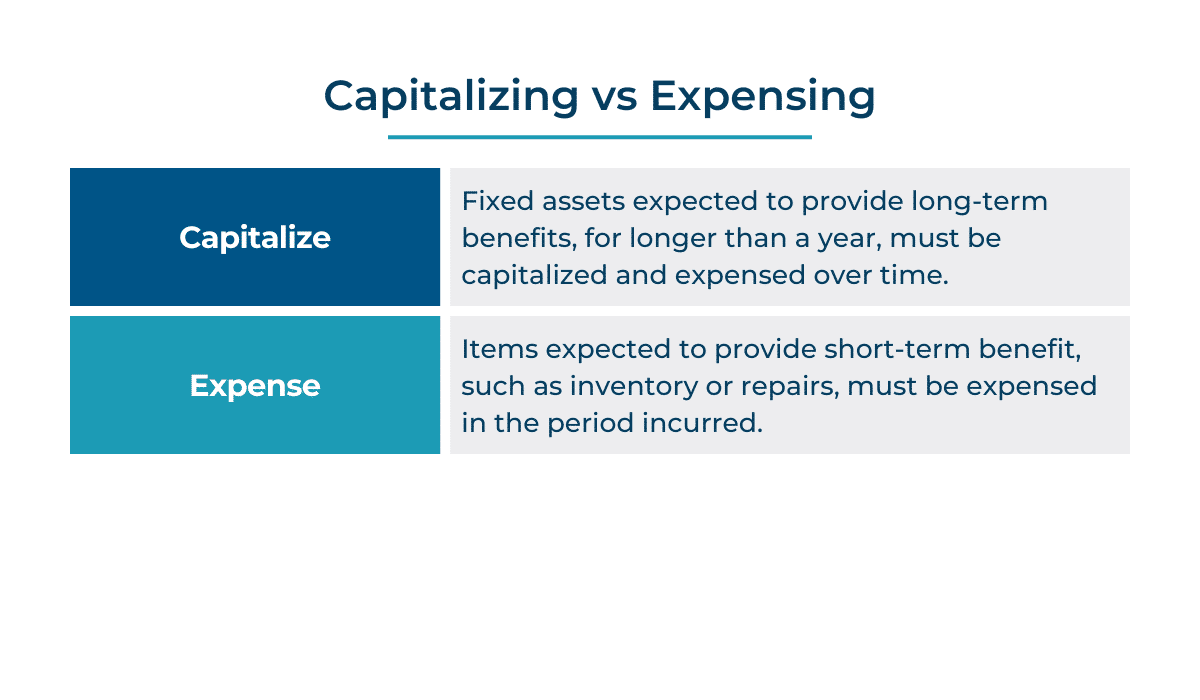 Capitalizing vs Expensing

| | |
|---|---|
| Capitalize | Fixed assets expected to provide long-term benefits, for longer than a year, must be capitalized and expensed over time. |
| Expense | Items expected to provide short-term benefit, such as inventory or repairs, must be expensed in the period incurred. |